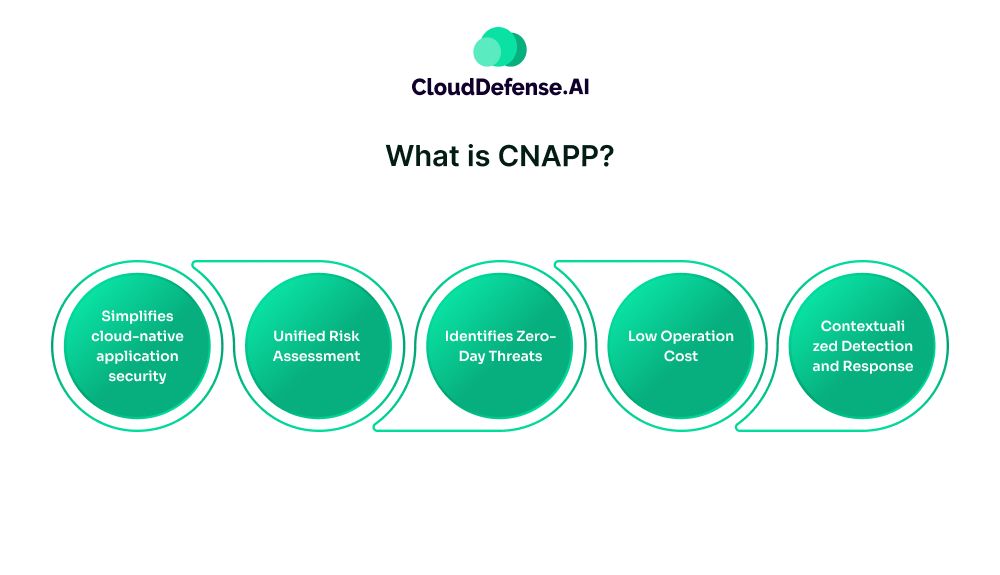 CloudDefense.AI

What is CNAPP?

Simplifies cloud-native application security

Unified Risk Assessment

Identifies Zero-Day Threats

Low Operation Cost

Contextuali zed Detection and Response